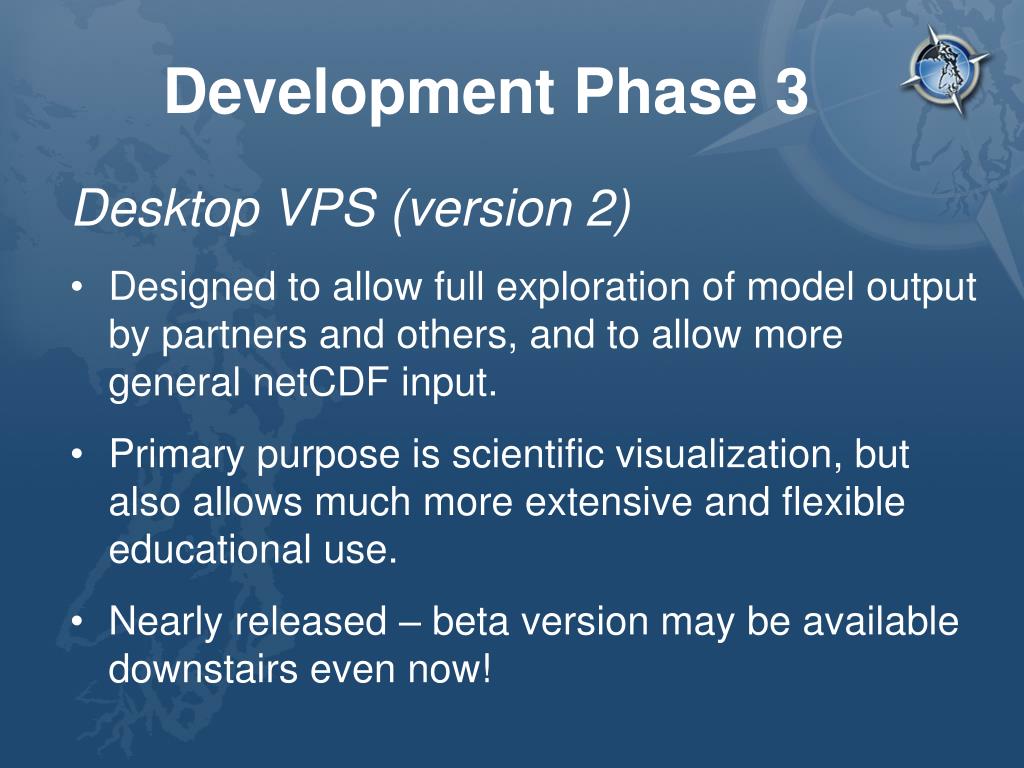 Development Phase 3

Desktop VPS (version 2)

• Designed to allow full exploration of model output by partners and others, and to allow more general netCDF input.

• Primary purpose is scientific visualization, but also allows much more extensive and flexible educational use.

• Nearly released – beta version may be available downstairs even now!